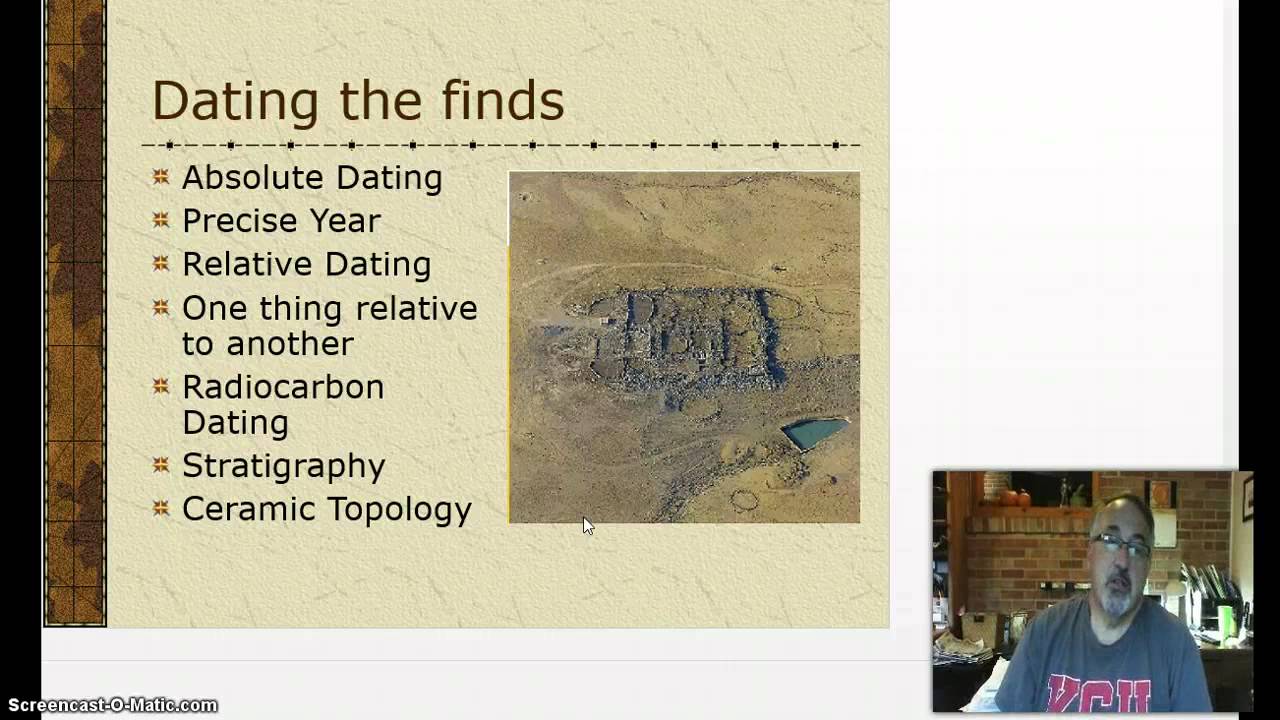 Dating the finds

Absolute Dating
Precise Year
Relative Dating
One thing relative to another
Radiocarbon Dating
Stratigraphy
Ceramic Topology

VCU

Screencast-O-Matic.com